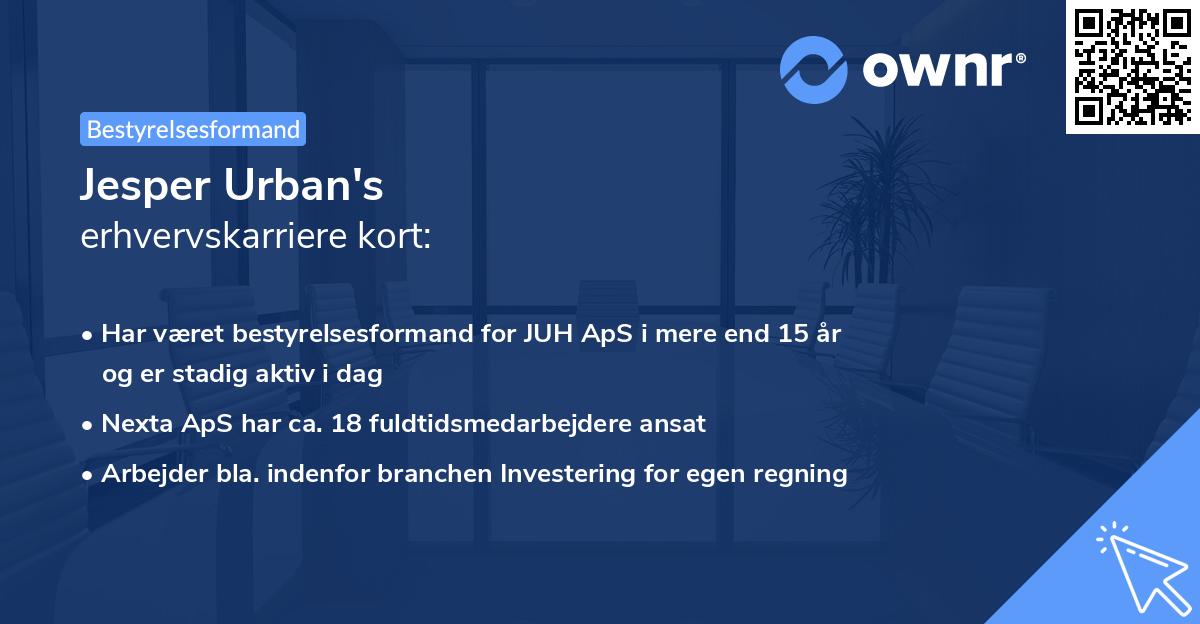 ownr®

Bestyrelsesformand

Jesper Urban's
erhvervskarriere kort:

• Har været bestyrelsesformand for JUH ApS i mere end 15 år og er stadig aktiv i dag
• Nexta ApS har ca. 18 fuldtidsmedarbejdere ansat
• Arbejder bla. indenfor branchen Investering for egen regning